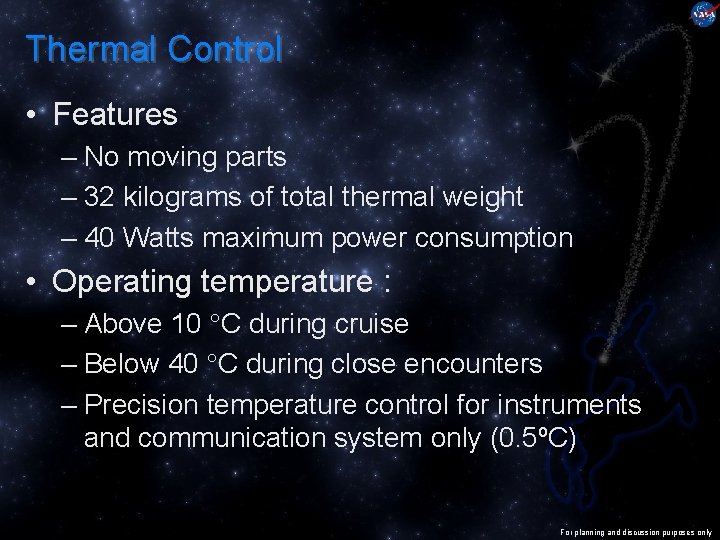 NASA

Thermal Control

• Features
– No moving parts
– 32 kilograms of total thermal weight
– 40 Watts maximum power consumption

• Operating temperature :
– Above 10 °C during cruise
– Below 40 °C during close encounters
– Precision temperature control for instruments and communication system only (0.5ºC)

For planning and discussion purposes only